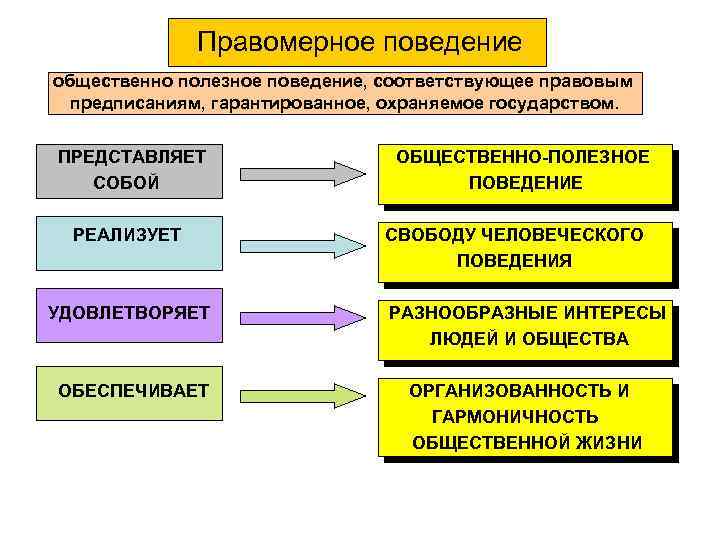 Правомерное поведение

общественно полезное поведение, соответствующее правовым предписаниям, гарантированное, охраняемое государством.

ПРЕДСТАВЛЯЕТ СОБОЙ

ОБЩЕСТВЕННО-ПОЛЕЗНОЕ ПОВЕДЕНИЕ

РЕАЛИЗУЕТ

СВОБОДУ ЧЕЛОВЕЧЕСКОГО ПОВЕДЕНИЯ

УДОВЛЕТВОРЯЕТ

РАЗНООБРАЗНЫЕ ИНТЕРЕСЫ ЛЮДЕЙ И ОБЩЕСТВА

ОБЕСПЕЧИВАЕТ

ОРГАНИЗОВАННОСТЬ И ГАРМОНИЧНОСТЬ ОБЩЕСТВЕННОЙ ЖИЗНИ